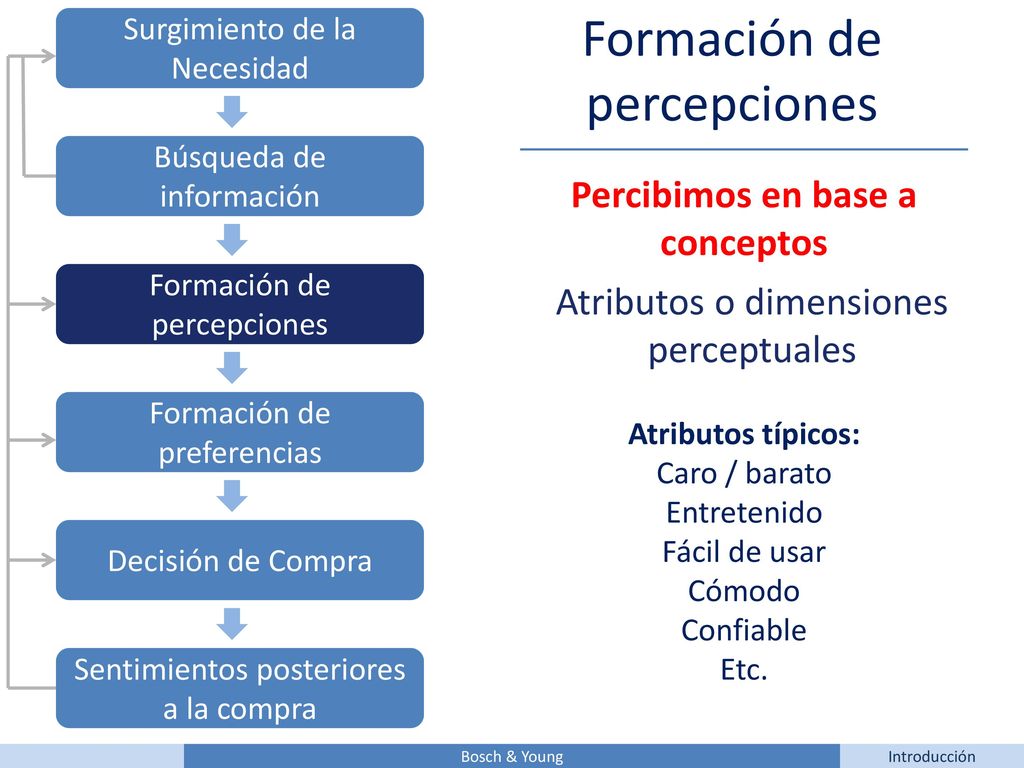 Surgimiento de la Necesidad

Búsqueda de información

Formación de percepciones

Formación de preferencias

Decisión de Compra

Sentimientos posteriores a la compra

Formación de percepciones

Percibimos en base a conceptos

Atributos o dimensiones perceptuales

Atributos típicos:
Caro / barato
Entretenido
Fácil de usar
Cómodo
Confiable
Etc.

Bosch & Young

Introducción